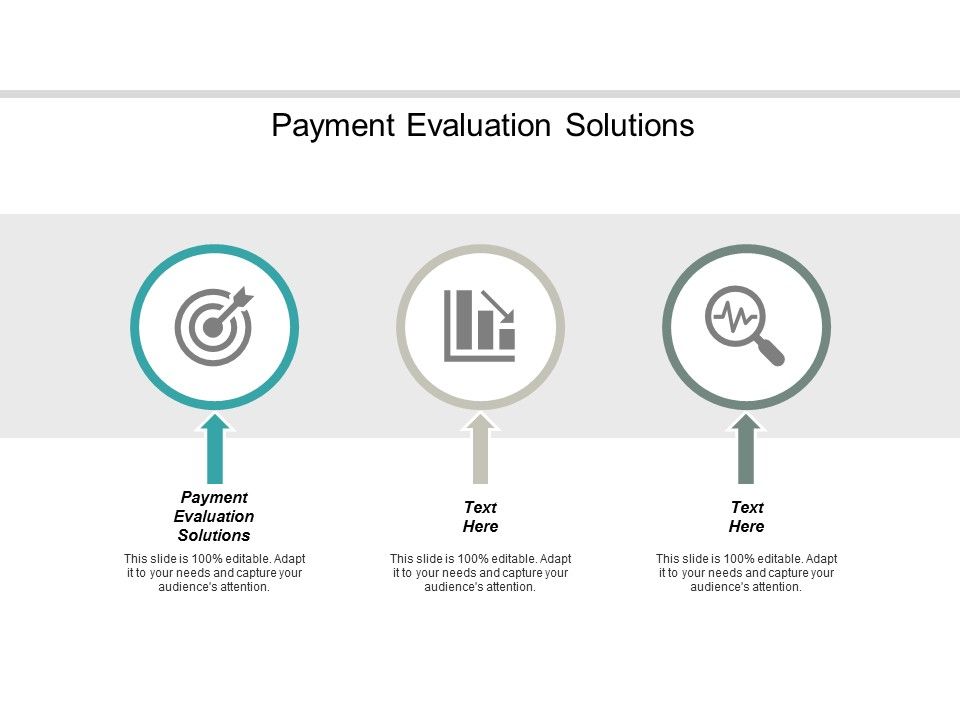 Payment Evaluation Solutions

Payment Evaluation Solutions

This slide is 100% editable. Adapt it to your needs and capture your audience's attention.

Text Here

This slide is 100% editable. Adapt it to your needs and capture your audience's attention.

Text Here

This slide is 100% editable. Adapt it to your needs and capture your audience's attention.